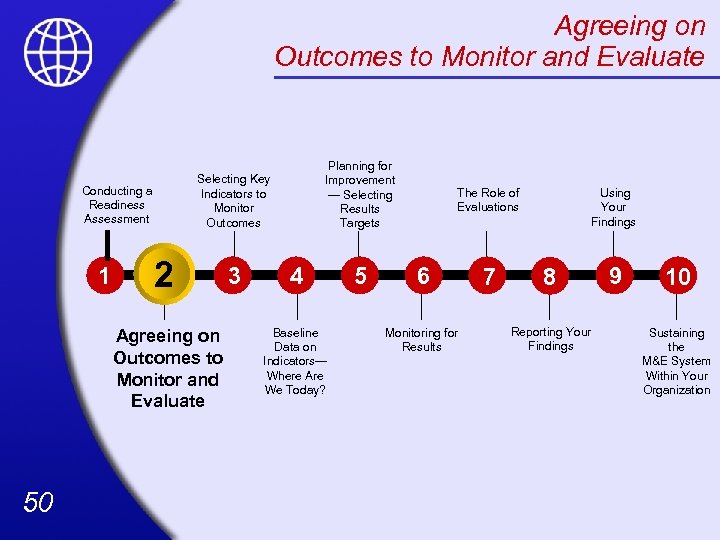 Agreeing on
Outcomes to Monitor and Evaluate

Conducting a Readiness Assessment

Selecting Key Indicators to Monitor Outcomes

Planning for Improvement — Selecting Results Targets

The Role of Evaluations

Using Your Findings

1 2 3 4 5 6 7 8 9 10

Agreeing on Outcomes to Monitor and Evaluate

Baseline Data on Indicators— Where Are We Today?

Monitoring for Results

Reporting Your Findings

Sustaining the M&E System Within Your Organization

50